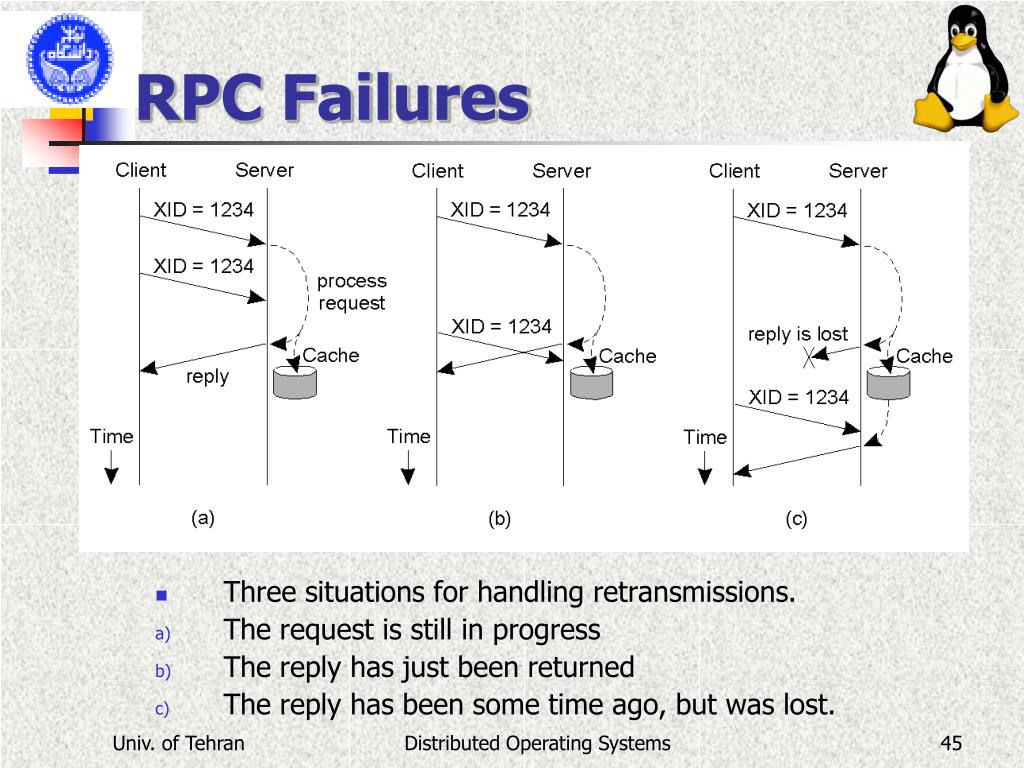 RPC Failures

Client Server
XID = 1234
XID = 1234
process request
Cache
reply
Time
(a)

Client Server
XID = 1234
XID = 1234
Cache
Time
(b)

Client Server
XID = 1234
reply is lost
Cache
XID = 1234
Time
(c)

Three situations for handling retransmissions.
a) The request is still in progress
b) The reply has just been returned
c) The reply has been some time ago, but was lost.

Univ. of Tehran Distributed Operating Systems 45